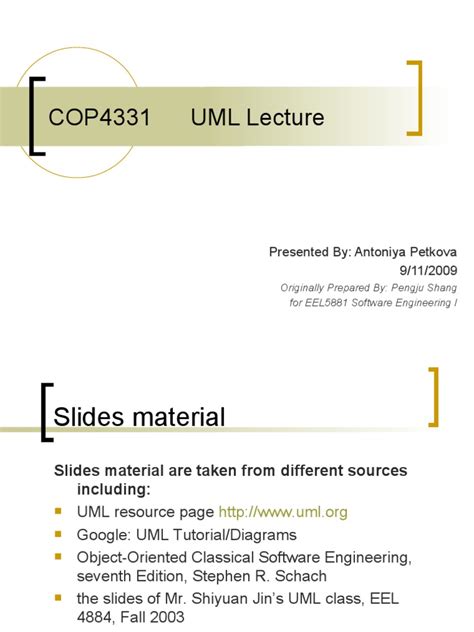 COP4331 UML Lecture

Presented By: Antoniya Petkova
9/11/2009
Originally Prepared By: Pengju Shang
for EEL5881 Software Engineering I

Slides material

Slides material are taken from different sources including:
- UML resource page http://www.uml.org
- Google: UML Tutorial/Diagrams
- Object-Oriented Classical Software Engineering, seventh Edition, Stephen R. Schach
- the slides of Mr. Shiyuan Jin's UML class, EEL 4884, Fall 2003